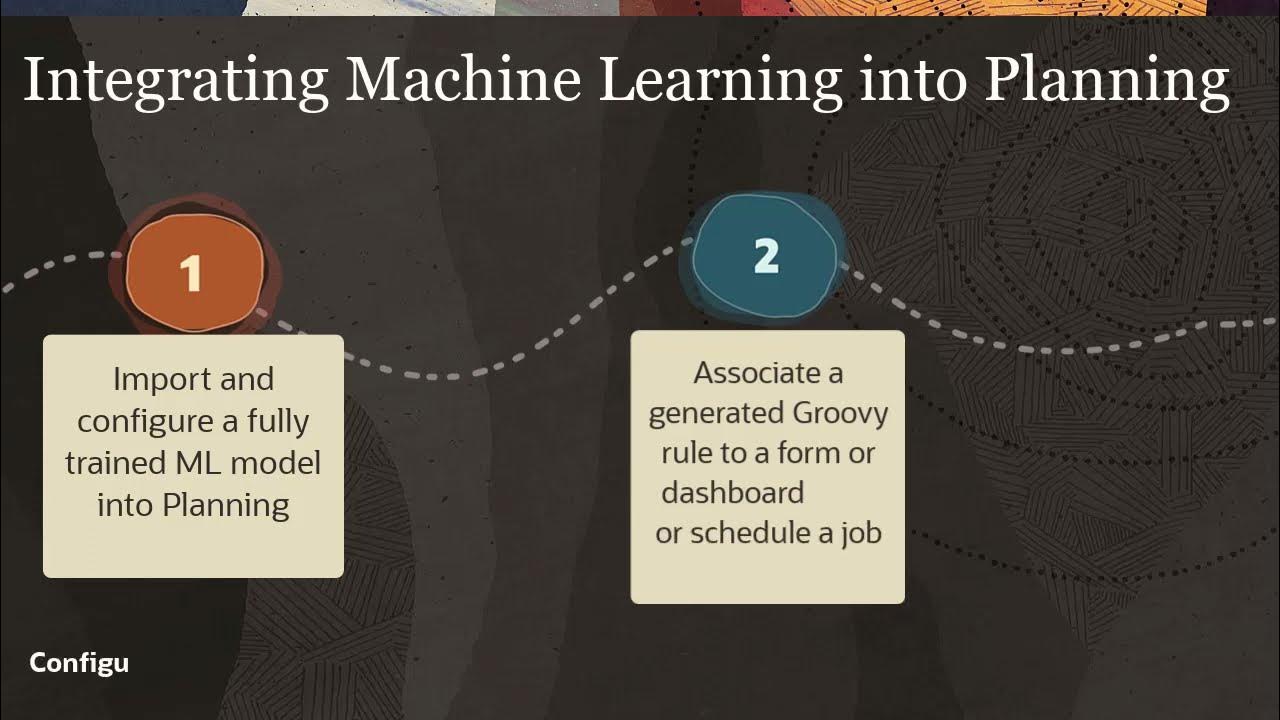 Integrating Machine Learning into Planning

1

Import and configure a fully trained ML model into Planning

2

Associate a generated Groovy rule to a form or dashboard
or schedule a job

Configu